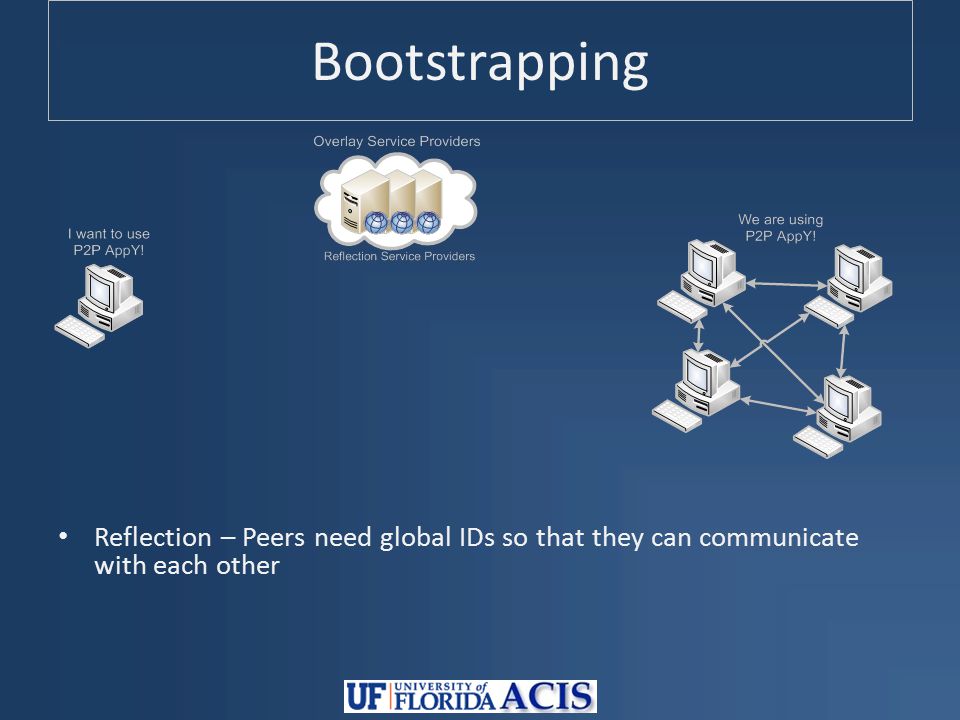 Bootstrapping

Overlay Service Providers

Reflection Service Providers

I want to use P2P AppY!

We are using P2P AppY!

• Reflection – Peers need global IDs so that they can communicate with each other

UF UNIVERSITY of FLORIDA ACIS